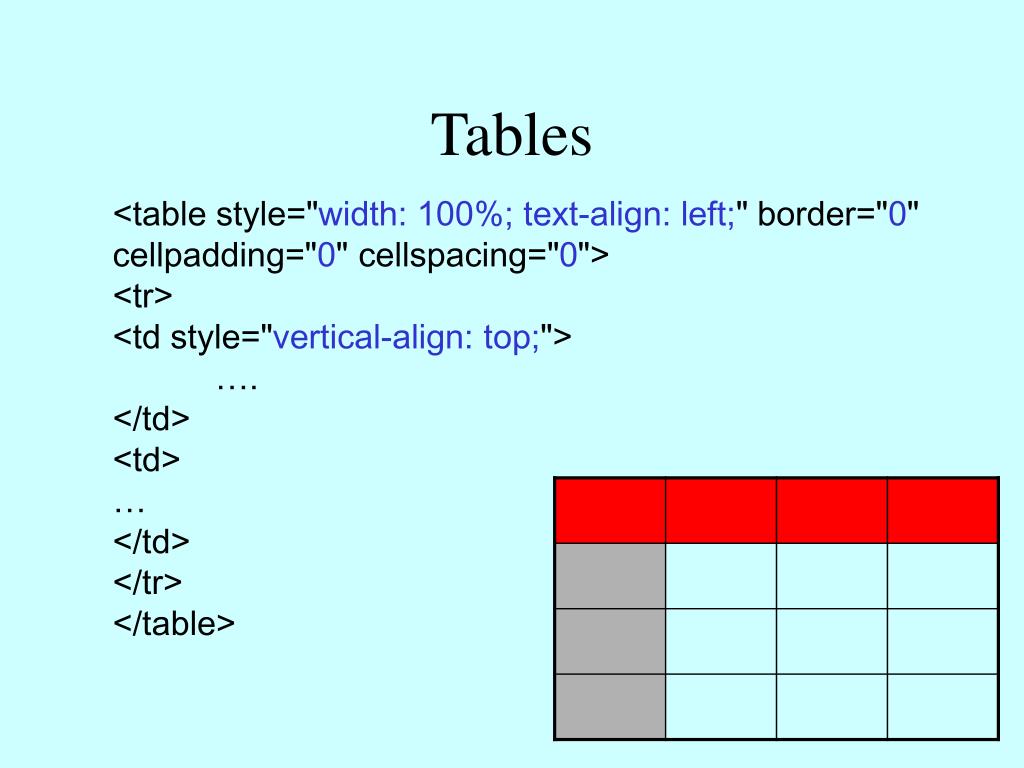 Tables

<table style="width: 100%; text-align: left;" border="0" cellpadding="0" cellspacing="0">
<tr>
<td style="vertical-align: top;">
….
</td>
<td>
…
</td>
</tr>
</table>